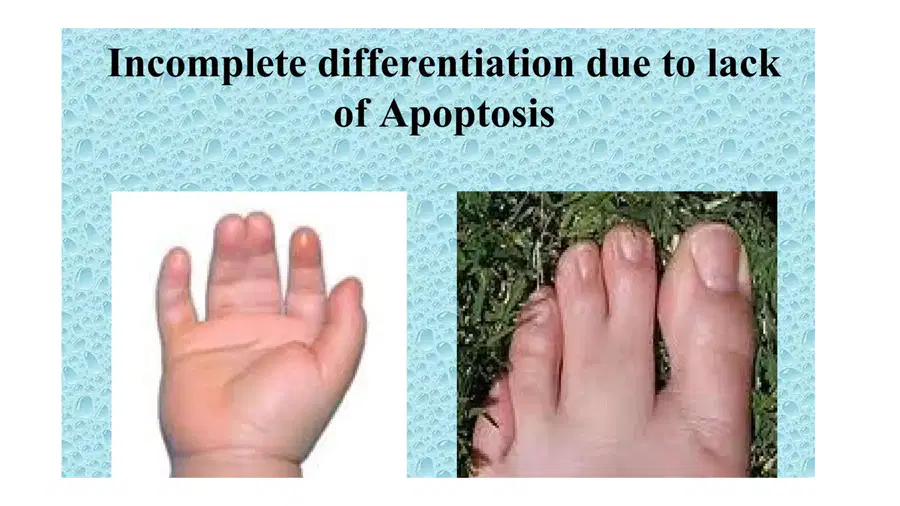 Incomplete differentiation due to lack of Apoptosis